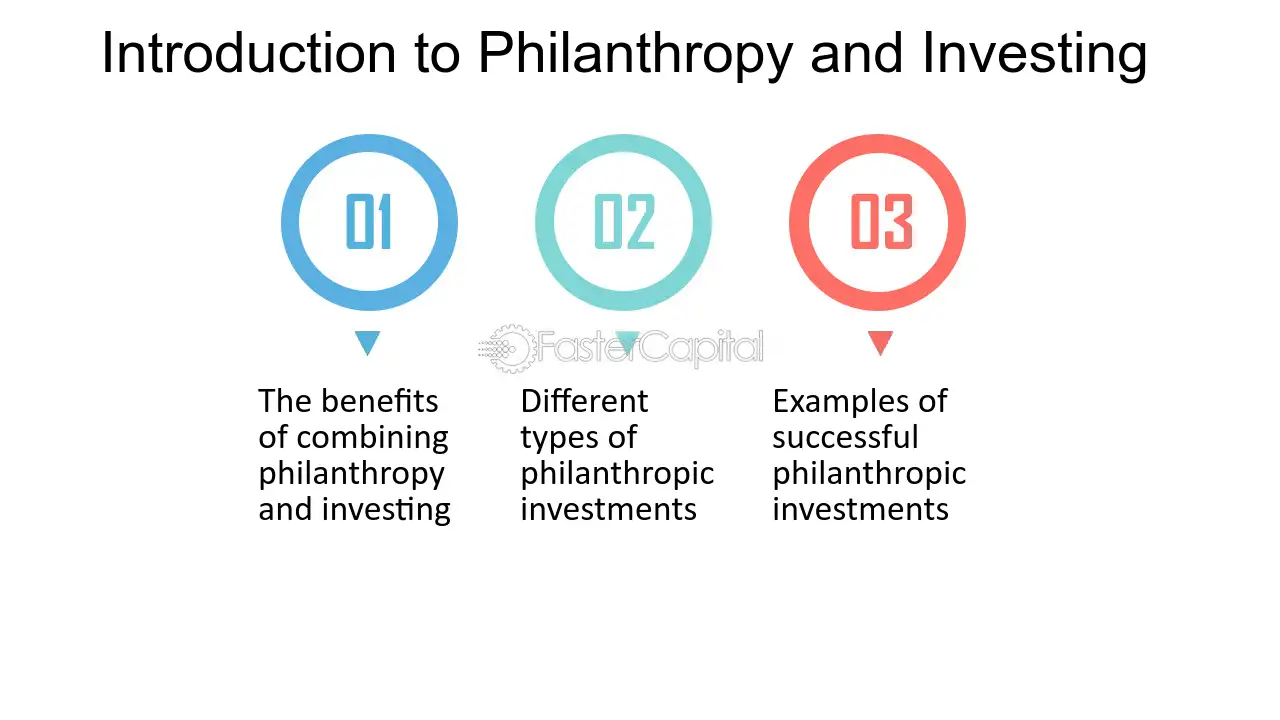 Introduction to Philanthropy and Investing

01

02

03

FasterCapital

The benefits of combining philanthropy and investing

Different types of philanthropic investments

Examples of successful philanthropic investments